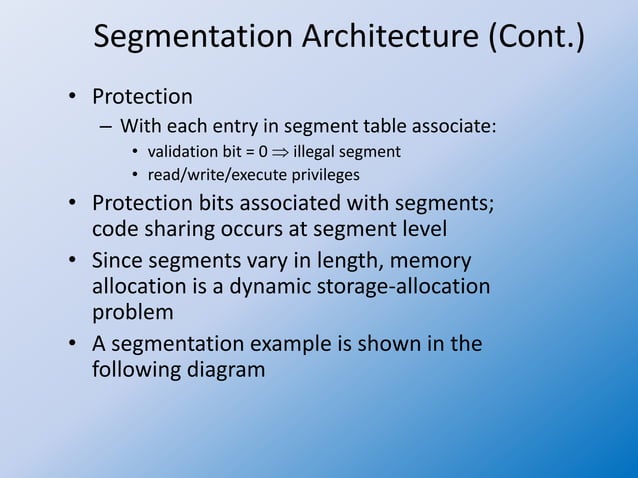 Segmentation Architecture (Cont.)

• Protection
– With each entry in segment table associate:
• validation bit = 0 $\Rightarrow$ illegal segment
• read/write/execute privileges

• Protection bits associated with segments; code sharing occurs at segment level

• Since segments vary in length, memory allocation is a dynamic storage-allocation problem

• A segmentation example is shown in the following diagram